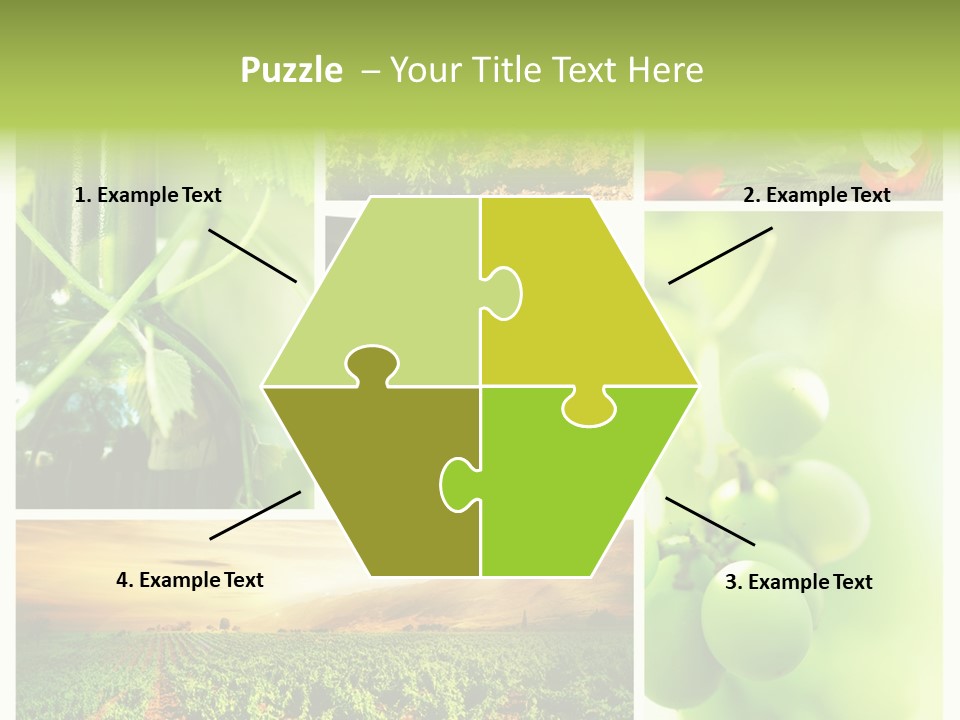 Puzzle – Your Title Text Here

1. Example Text

2. Example Text

4. Example Text

3. Example Text